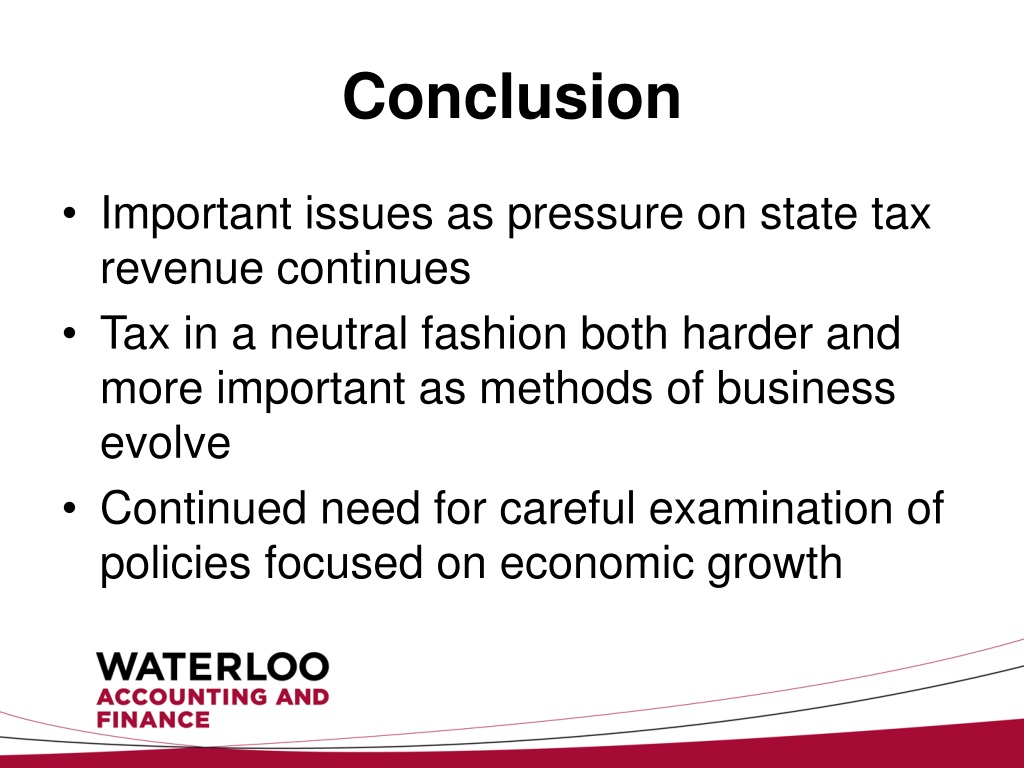 Conclusion

• Important issues as pressure on state tax revenue continues
• Tax in a neutral fashion both harder and more important as methods of business evolve
• Continued need for careful examination of policies focused on economic growth

WATERLOO
ACCOUNTING AND
FINANCE